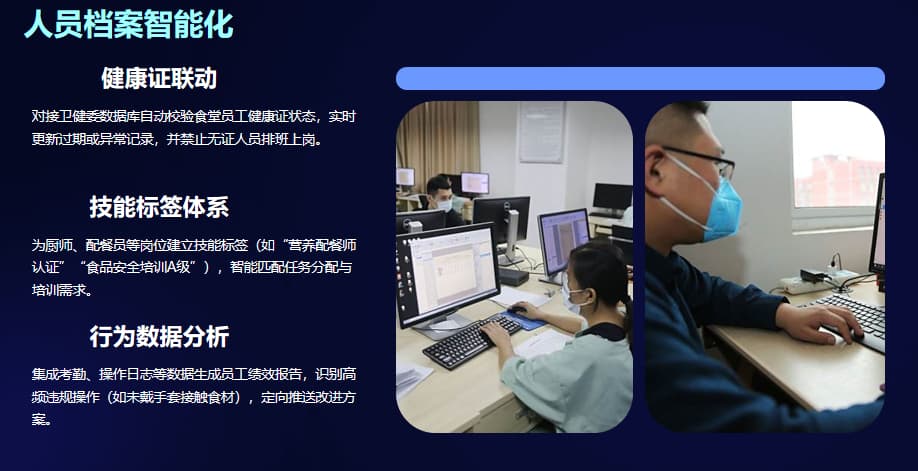 人员档案智能化

健康证联动

对接卫健委数据库自动校验食堂员工健康证状态，实时更新过期或异常记录，并禁止无证人员排班上岗。

技能标签体系

为厨师、配餐员等岗位建立技能标签（如“营养配餐师认证”“食品安全培训A级”），智能匹配任务分配与培训需求。

行为数据分析

集成考勤、操作日志等数据生成员工绩效报告，识别高频违规操作（如未戴手套接触食材），定向推送改进方案。